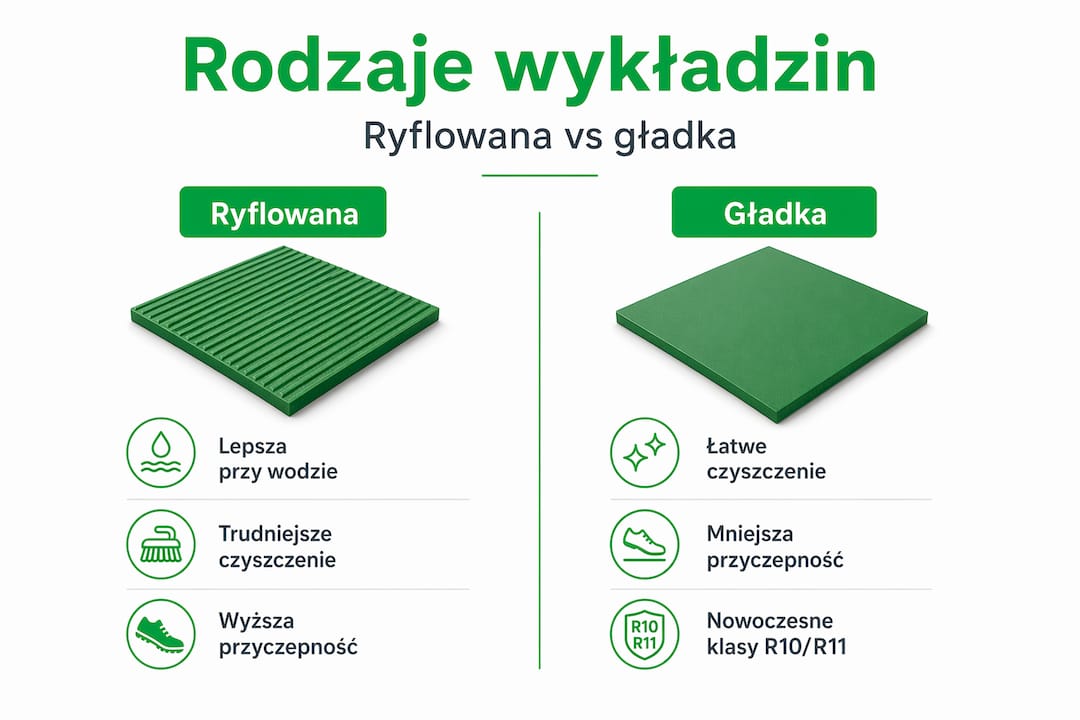 Rodzaje wykładzin

Ryflowana vs gładka

Ryflowana

Lepsza przy wodzie

Trudniejsze czyszczenie

Wyższa przyczepność

Gładka

Łatwe czyszczenie

Mniejsza przyczepność

R10 R11

Nowoczesne klasy R10/R11